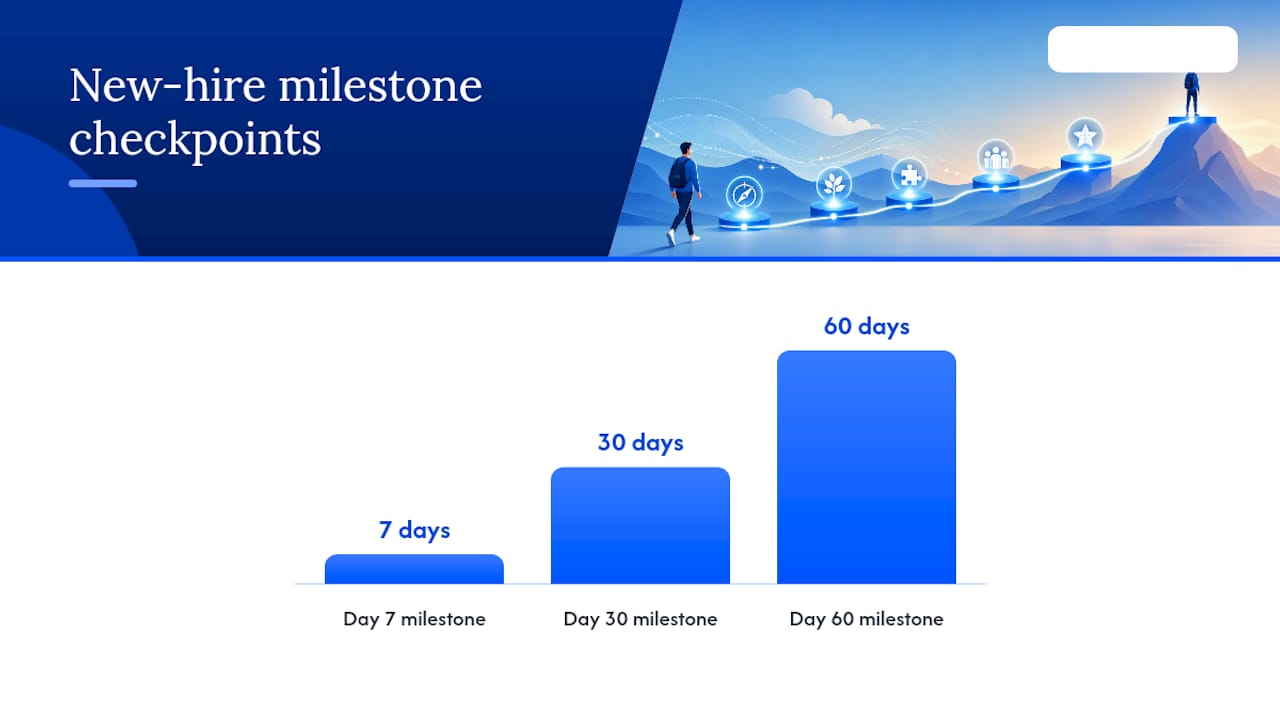 New-hire milestone checkpoints

7 days
30 days
60 days

Day 7 milestone
Day 30 milestone
Day 60 milestone